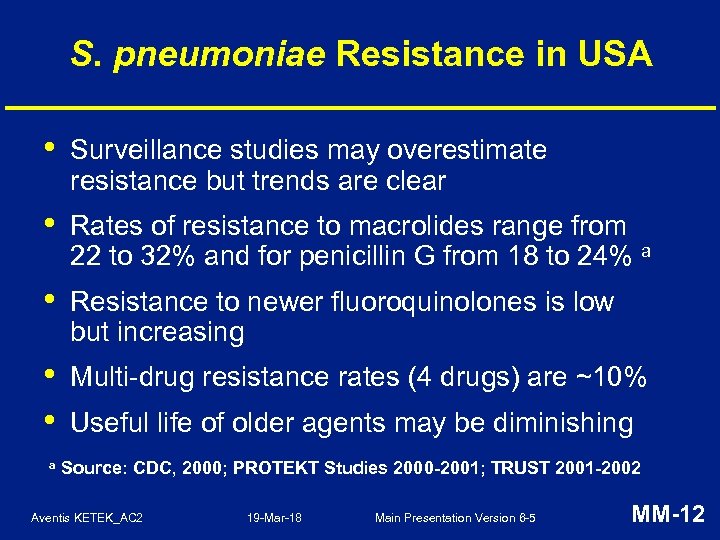 S. pneumoniae Resistance in USA

• Surveillance studies may overestimate resistance but trends are clear

• Rates of resistance to macrolides range from 22 to 32% and for penicillin G from 18 to 24% $^a$

• Resistance to newer fluoroquinolones is low but increasing

• Multi-drug resistance rates (4 drugs) are ~10%

• Useful life of older agents may be diminishing

$^a$ Source: CDC, 2000; PROTEKT Studies 2000-2001; TRUST 2001-2002

Aventis KETEK_AC2 19-Mar-18 Main Presentation Version 6-5 MM-12